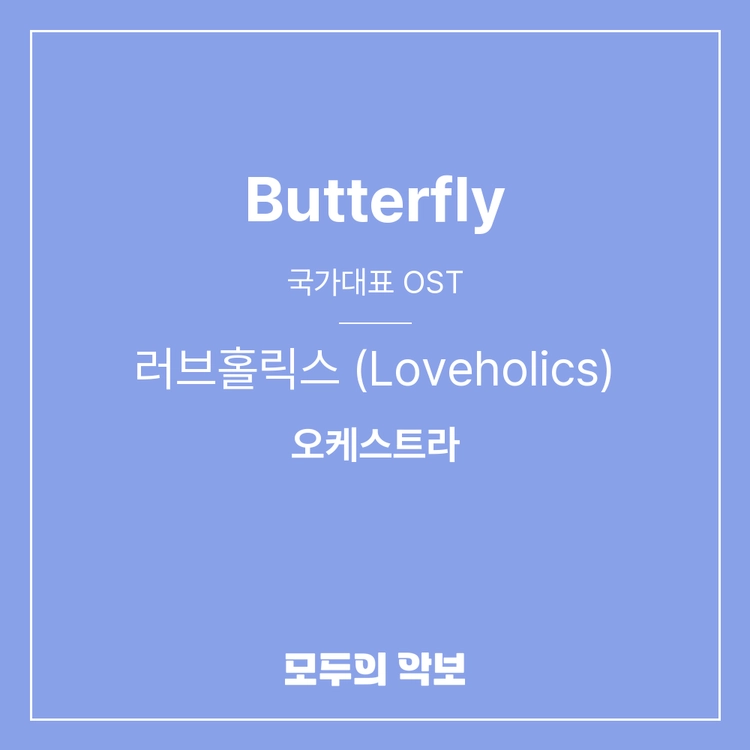 Butterfly

국가대표 OST

러브홀릭스 (Loveholics)

오케스트라

모두의 악보